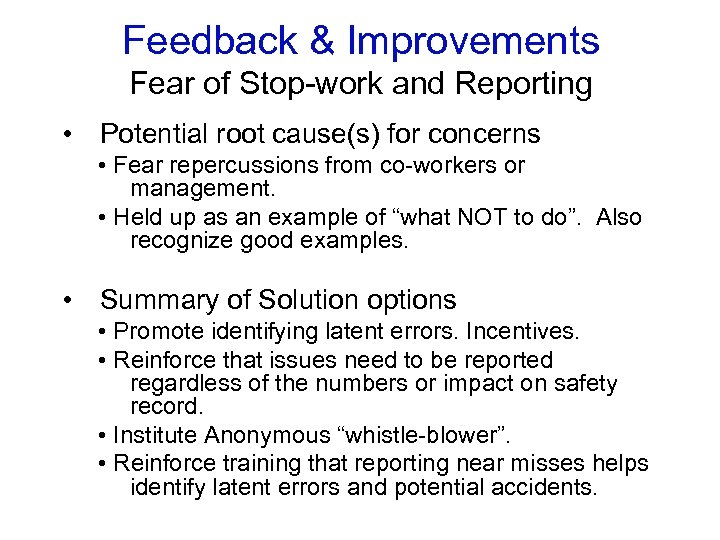 Feedback & Improvements
Fear of Stop-work and Reporting

• Potential root cause(s) for concerns
• Fear repercussions from co-workers or management.
• Held up as an example of “what NOT to do”. Also recognize good examples.

• Summary of Solution options
• Promote identifying latent errors. Incentives.
• Reinforce that issues need to be reported regardless of the numbers or impact on safety record.
• Institute Anonymous “whistle-blower”.
• Reinforce training that reporting near misses helps identify latent errors and potential accidents.